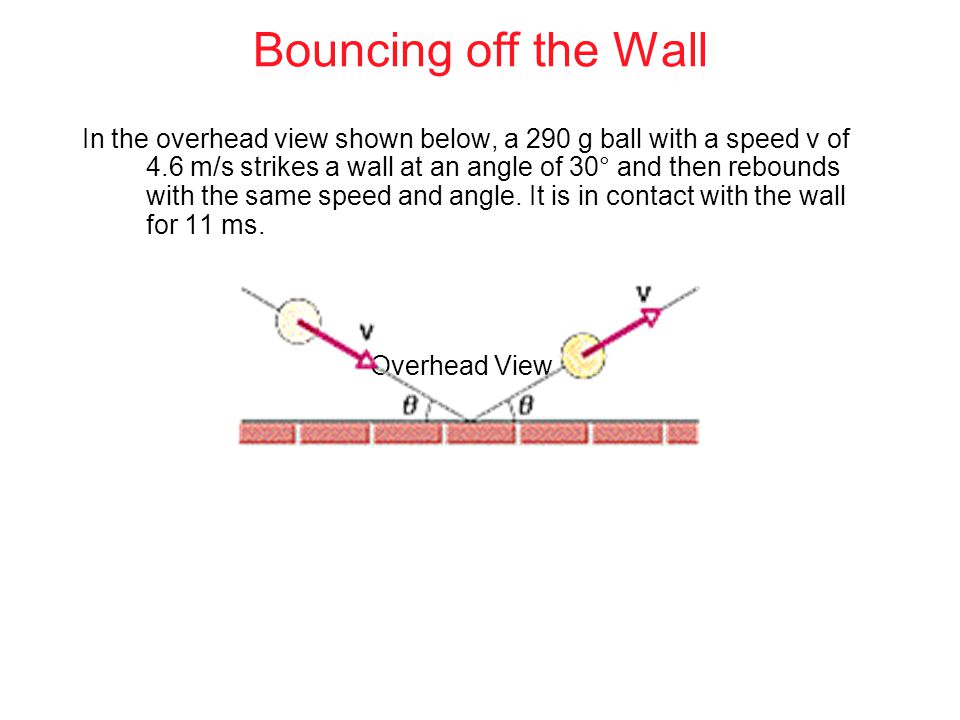 Bouncing off the Wall

In the overhead view shown below, a 290 g ball with a speed v of 4.6 m/s strikes a wall at an angle of 30° and then rebounds with the same speed and angle. It is in contact with the wall for 11 ms.

v

v

Overhead View

$\theta$

$\theta$